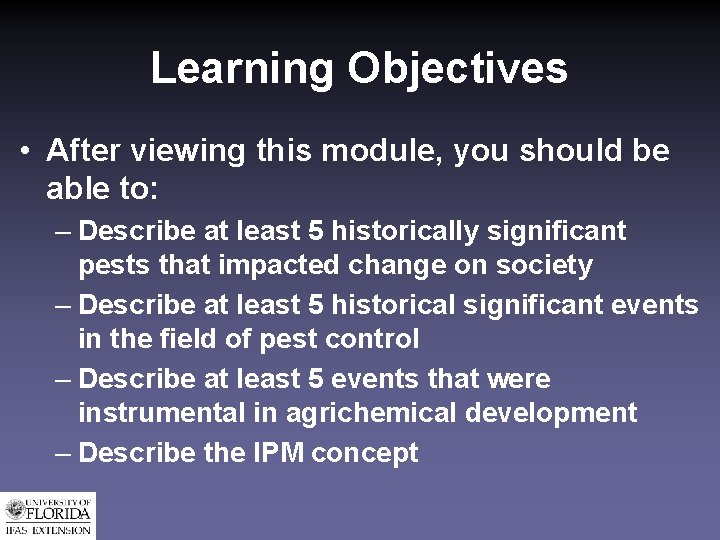 Learning Objectives

• After viewing this module, you should be able to:

– Describe at least 5 historically significant pests that impacted change on society

– Describe at least 5 historical significant events in the field of pest control

– Describe at least 5 events that were instrumental in agrichemical development

– Describe the IPM concept

UNIVERSITY OF FLORIDA
IFAS EXTENSION